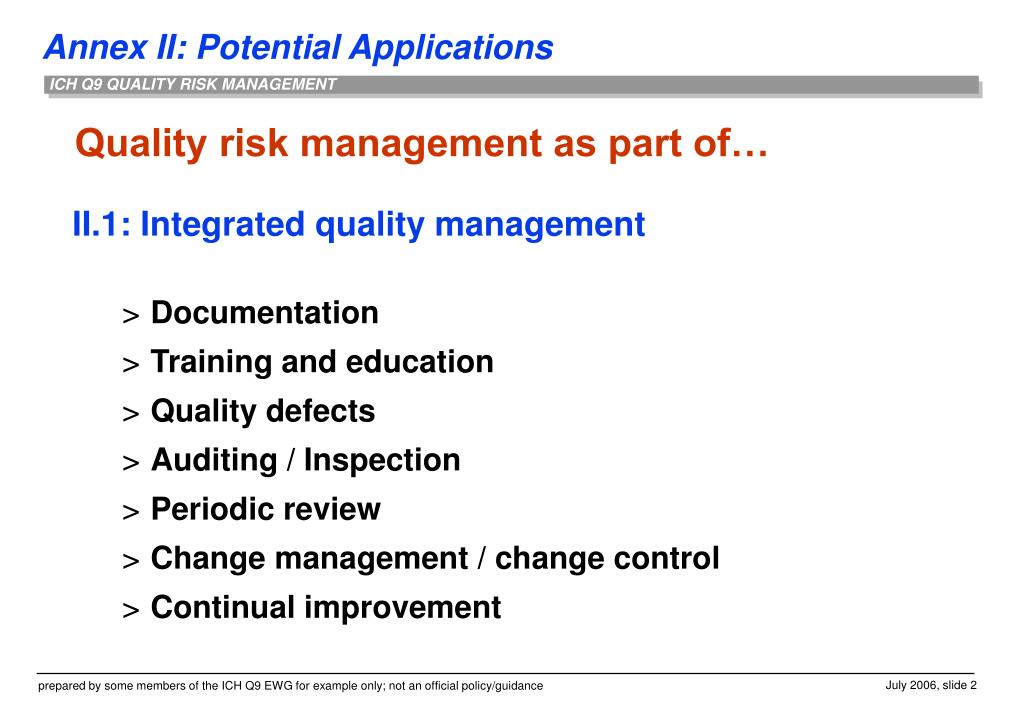 Annex II: Potential Applications

ICH Q9 QUALITY RISK MANAGEMENT

Quality risk management as part of…

II.1: Integrated quality management

> Documentation
> Training and education
> Quality defects
> Auditing / Inspection
> Periodic review
> Change management / change control
> Continual improvement

prepared by some members of the ICH Q9 EWG for example only; not an official policy/guidance

July 2006, slide 2